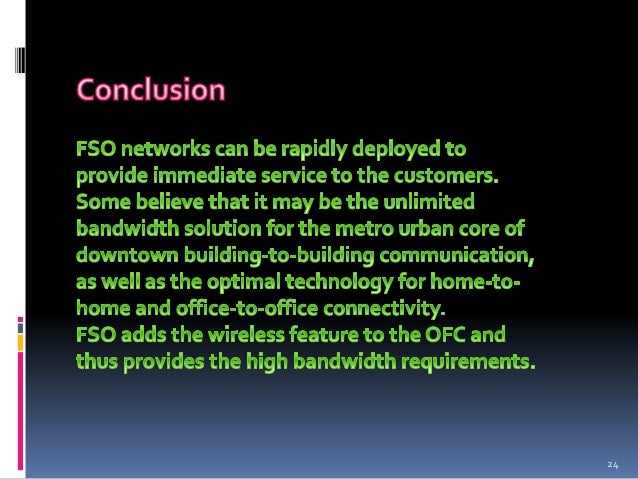 Conclusion

FSO networks can be rapidly deployed to provide immediate service to the customers. Some believe that it may be the unlimited bandwidth solution for the metro urban core of downtown building-to-building communication, as well as the optimal technology for home-to-home and office-to-office connectivity.
FSO adds the wireless feature to the OFC and thus provides the high bandwidth requirements.

24